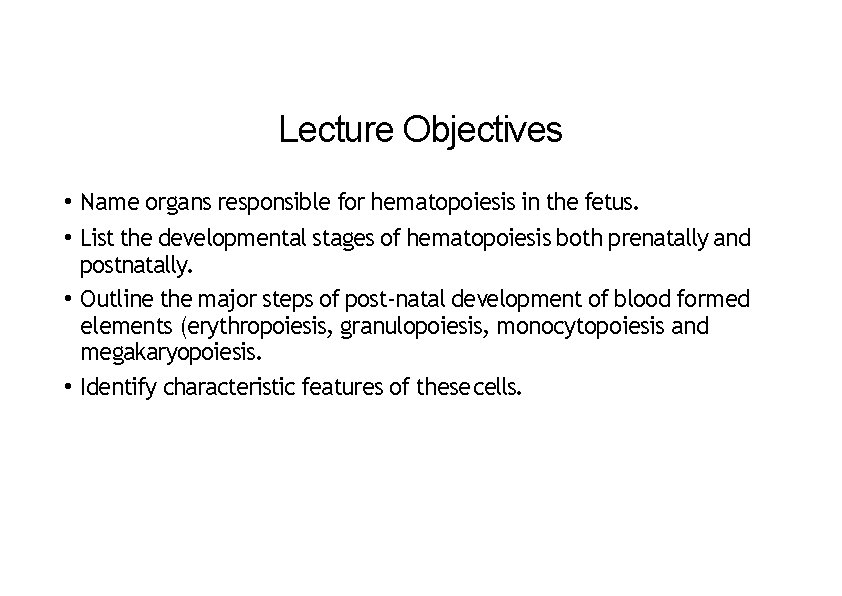 Lecture Objectives

• Name organs responsible for hematopoiesis in the fetus.

• List the developmental stages of hematopoiesis both prenatally and postnatally.

• Outline the major steps of post-natal development of blood formed elements (erythropoiesis, granulopoiesis, monocytopoiesis and megakaryopoiesis.

• Identify characteristic features of these cells.